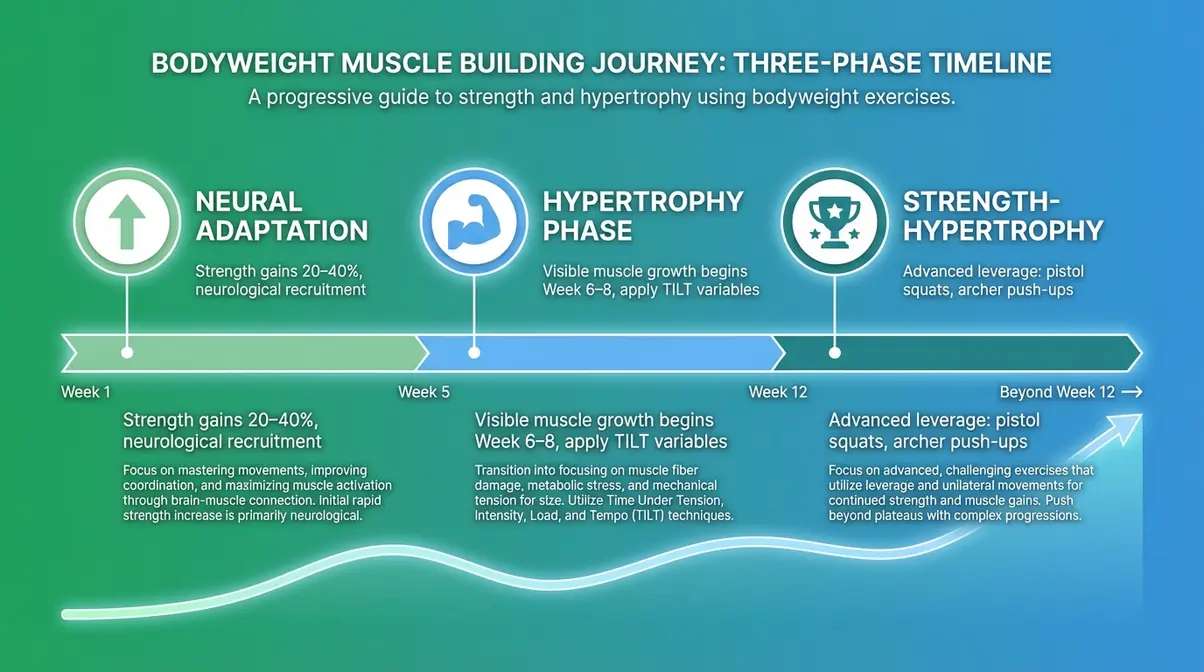 BODYWEIGHT MUSCLE BUILDING JOURNEY: THREE-PHASE TIMELINE

A progressive guide to strength and hypertrophy using bodyweight exercises.

NEURAL ADAPTATION

Strength gains 20–40%, neurological recruitment

HYPERTROPHY PHASE

Visible muscle growth begins Week 6–8, apply TILT variables

STRENGTH-HYPERTROPHY

Advanced leverage: pistol squats, archer push-ups

Week 1

Week 5

Week 12

Beyond Week 12 →

Strength gains 20–40%, neurological recruitment

Focus on mastering movements, improving coordination, and maximizing muscle activation through brain-muscle connection. Initial rapid strength increase is primarily neurological.

Visible muscle growth begins Week 6–8, apply TILT variables

Transition into focusing on muscle fiber damage, metabolic stress, and mechanical tension for size. Utilize Time Under Tension, Intensity, Load, and Tempo (TILT) techniques.

Advanced leverage: pistol squats, archer push-ups

Focus on advanced, challenging exercises that utilize leverage and unilateral movements for continued strength and muscle gains. Push beyond plateaus with complex progressions.